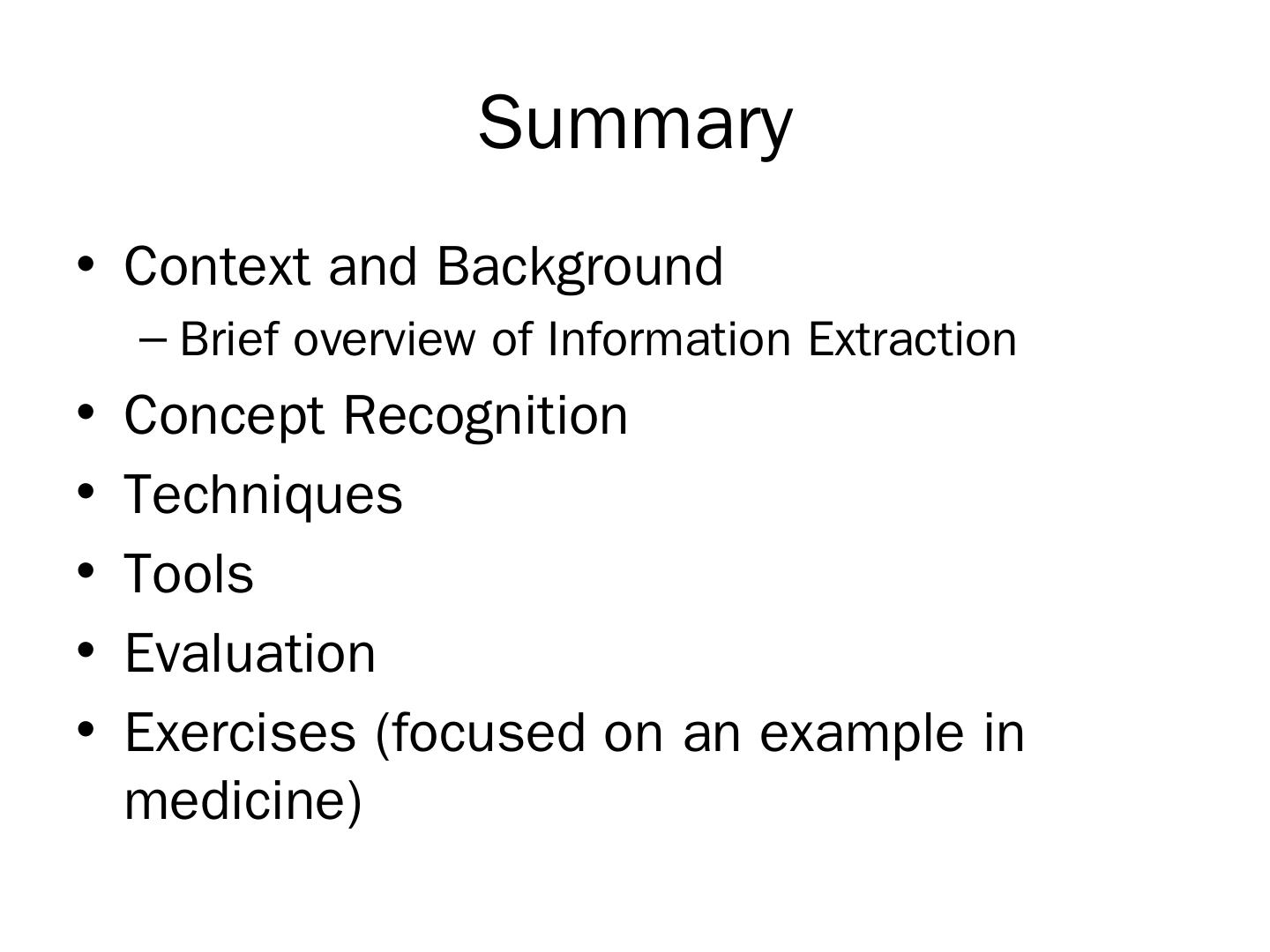 Summary

• Context and Background
  – Brief overview of Information Extraction
• Concept Recognition
• Techniques
• Tools
• Evaluation
• Exercises (focused on an example in medicine)